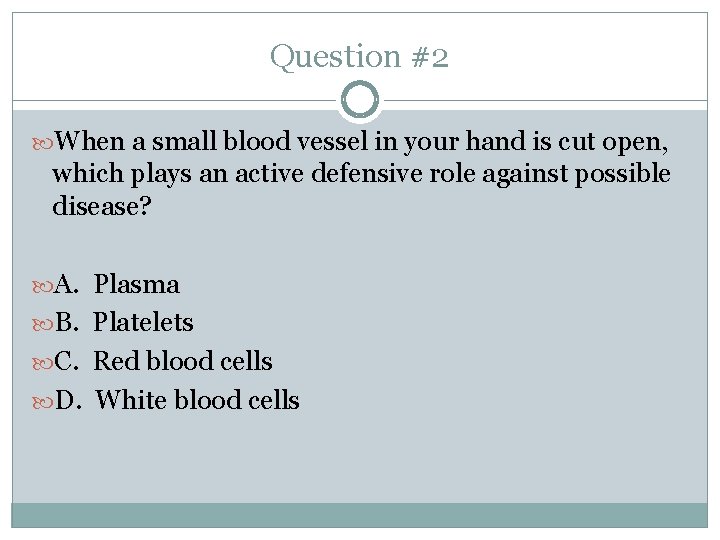 Question #2

When a small blood vessel in your hand is cut open, which plays an active defensive role against possible disease?

A. Plasma
B. Platelets
C. Red blood cells
D. White blood cells